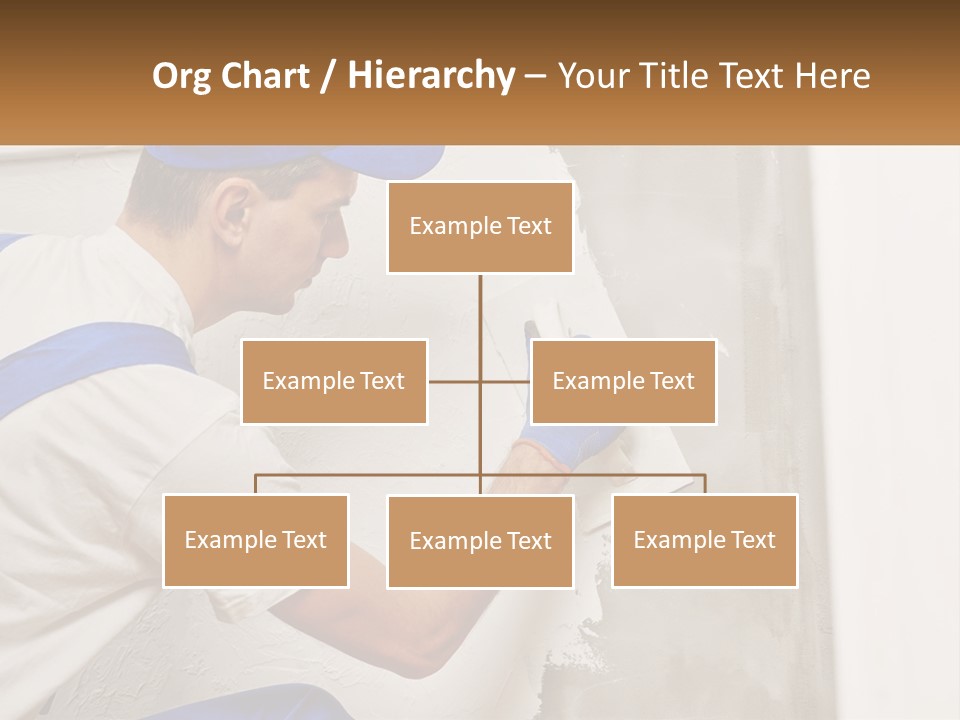 Org Chart / Hierarchy – Your Title Text Here

Example Text

Example Text

Example Text

Example Text

Example Text

Example Text